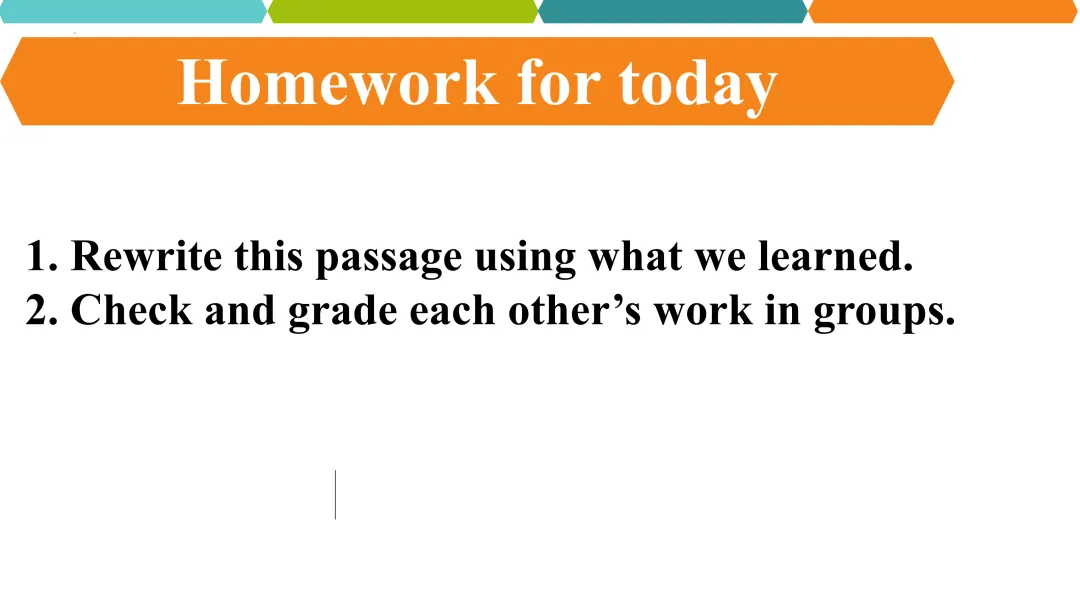 Homework for today

1. Rewrite this passage using what we learned.
2. Check and grade each other’s work in groups.